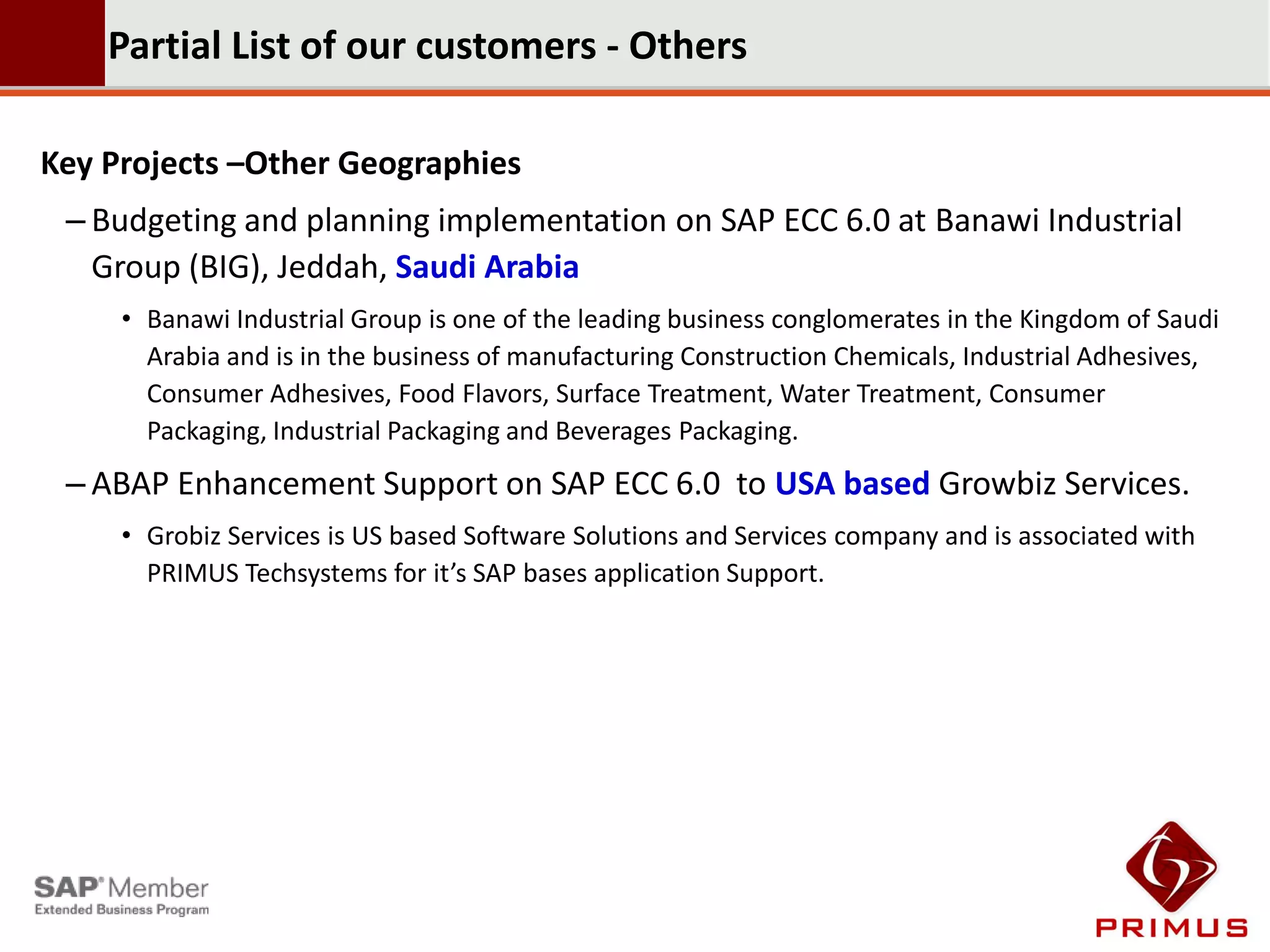 Partial List of our customers - Others

Key Projects –Other Geographies

– Budgeting and planning implementation on SAP ECC 6.0 at Banawi Industrial Group (BIG), Jeddah, Saudi Arabia

• Banawi Industrial Group is one of the leading business conglomerates in the Kingdom of Saudi Arabia and is in the business of manufacturing Construction Chemicals, Industrial Adhesives, Consumer Adhesives, Food Flavors, Surface Treatment, Water Treatment, Consumer Packaging, Industrial Packaging and Beverages Packaging.

– ABAP Enhancement Support on SAP ECC 6.0 to USA based Growbiz Services.

• Grobiz Services is US based Software Solutions and Services company and is associated with PRIMUS Techsystems for it's SAP bases application Support.

SAP® Member
Extended Business Program

PRIMUS